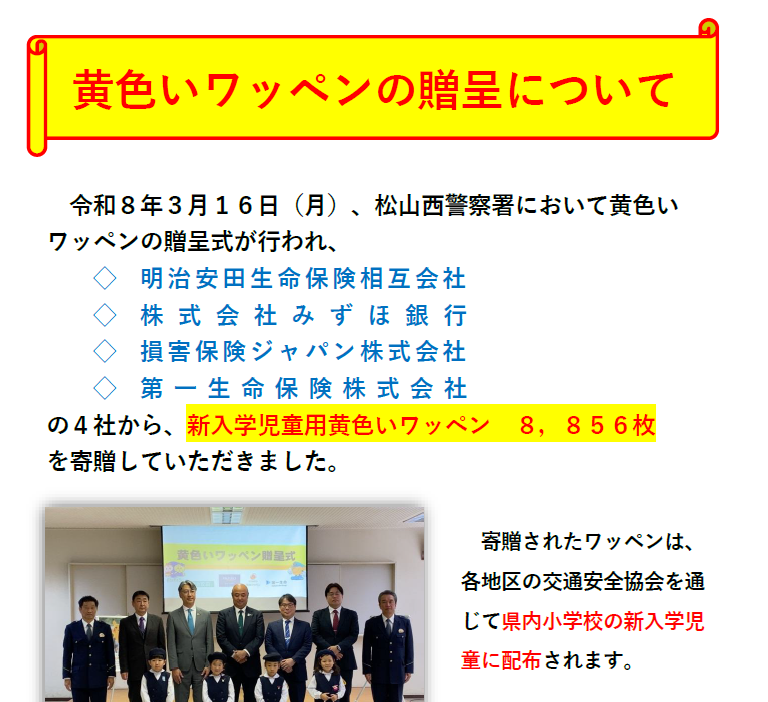 黄色いワッペンの贈呈について

令和８年３月１６日（月）、松山西警察署において黄色いワッペンの贈呈式が行われ、

◇　明治安田生命保険相互会社
◇　株式会社みずほ銀行
◇　損害保険ジャパン株式会社
◇　第一生命保険株式会社

の４社から、新入学児童用黄色いワッペン　８，８５６枚を寄贈していただきました。

黄色いワッペン贈呈式

寄贈されたワッペンは、各地区の交通安全協会を通じて県内小学校の新入学児童に配布されます。